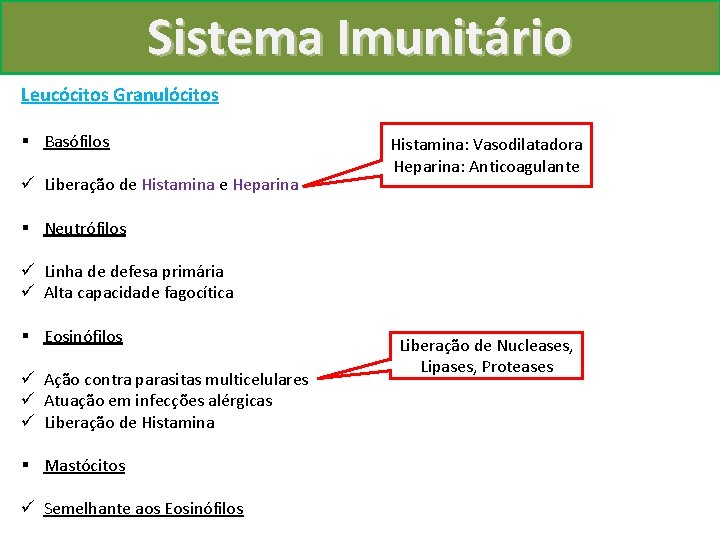 Sistema Imunitário

Leucócitos Granulócitos

▪ Basófilos

✓ Liberação de Histamina e Heparina

Histamina: Vasodilatadora
Heparina: Anticoagulante

▪ Neutrófilos

✓ Linha de defesa primária
✓ Alta capacidade fagocítica

▪ Eosinófilos

✓ Ação contra parasitas multicelulares
✓ Atuação em infecções alérgicas
✓ Liberação de Histamina

Liberação de Nucleases, Lipases, Proteases

▪ Mastócitos

✓ Semelhante aos Eosinófilos